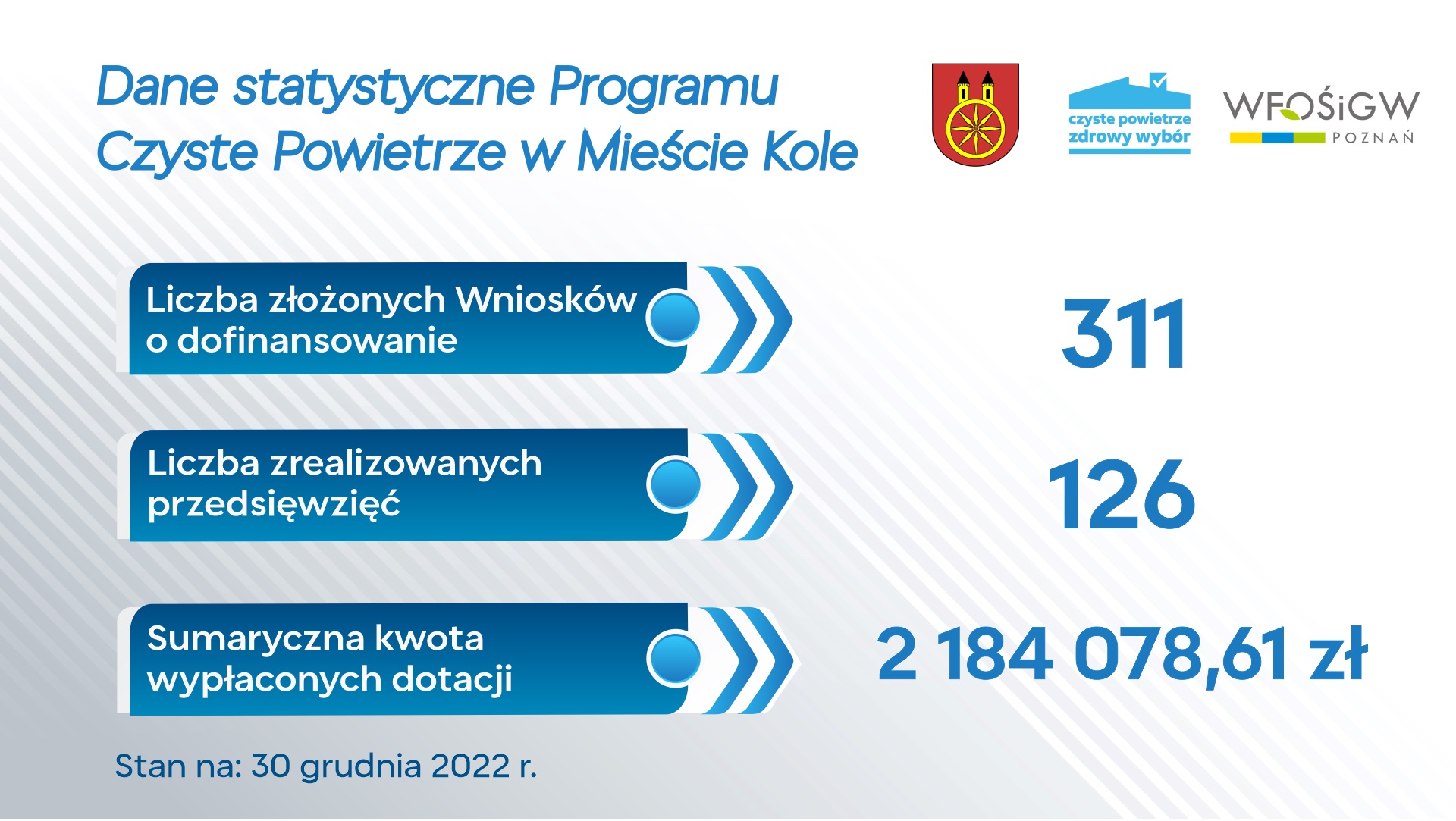 Dane statystyczne Programu Czyste Powietrze w Mieście Kole

czyste powietrze
zdrowy wybór

WFOŚiGW
POZNAŃ

Liczba złożonych Wniosków o dofinansowanie

311

Liczba zrealizowanych przedsięwzięć

126

Sumaryczna kwota wypłaconych dotacji

2 184 078,61 zł

Stan na: 30 grudnia 2022 r.